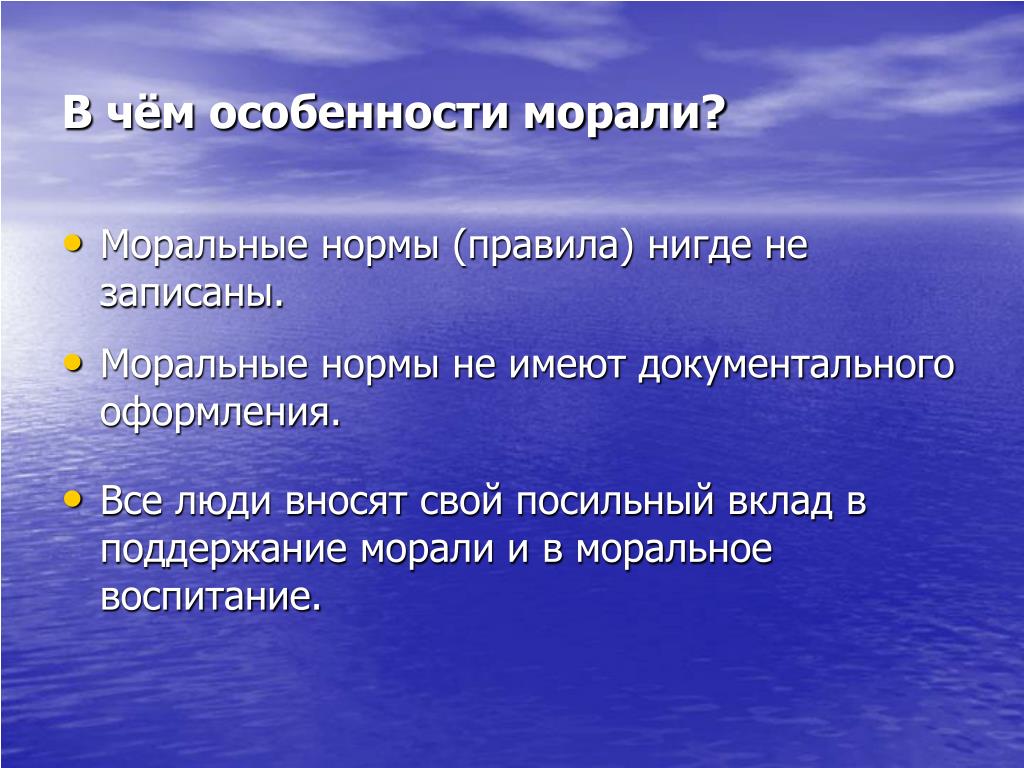 В чём особенности морали?

• Моральные нормы (правила) нигде не записаны.

• Моральные нормы не имеют документального оформления.

• Все люди вносят свой посильный вклад в поддержание морали и в моральное воспитание.